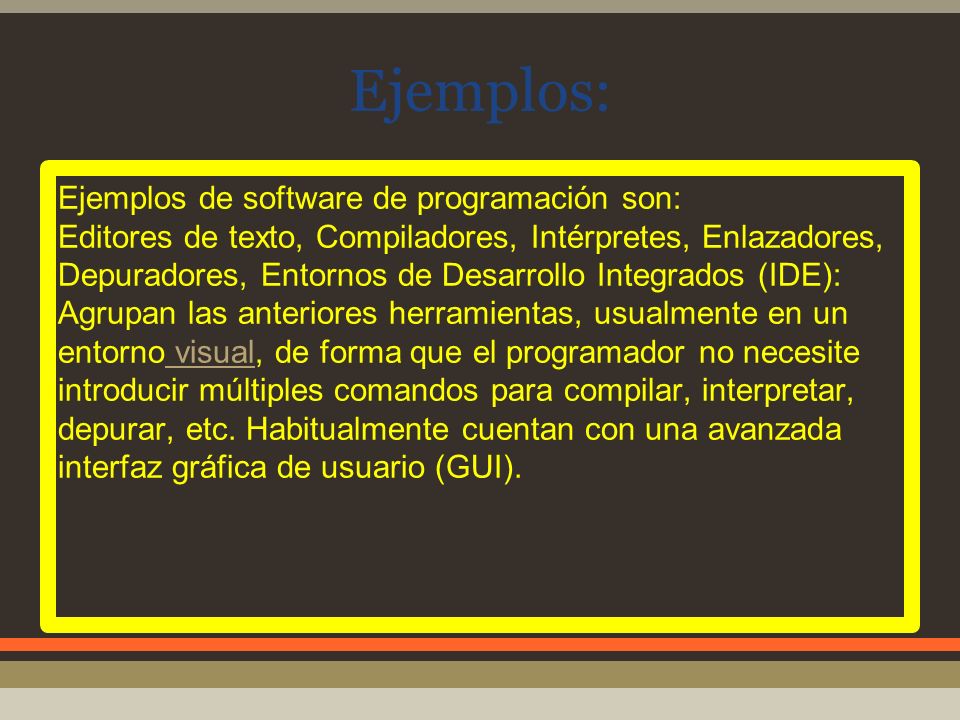 Ejemplos:

Ejemplos de software de programación son:
Editores de texto, Compiladores, Intérpretes, Enlazadores, Depuradores, Entornos de Desarrollo Integrados (IDE): Agrupan las anteriores herramientas, usualmente en un entorno visual, de forma que el programador no necesite introducir múltiples comandos para compilar, interpretar, depurar, etc. Habitualmente cuentan con una avanzada interfaz gráfica de usuario (GUI).